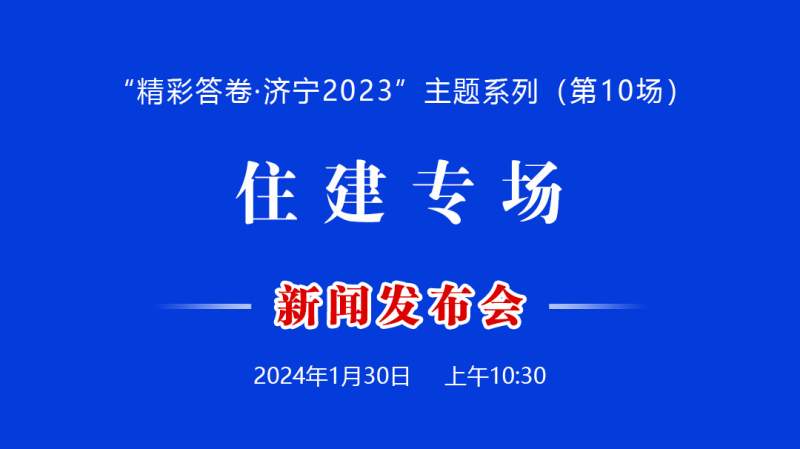 “精彩答卷·济宁2023”主题系列（第10场）

住建专场

新闻发布会

2024年1月30日　上午10:30